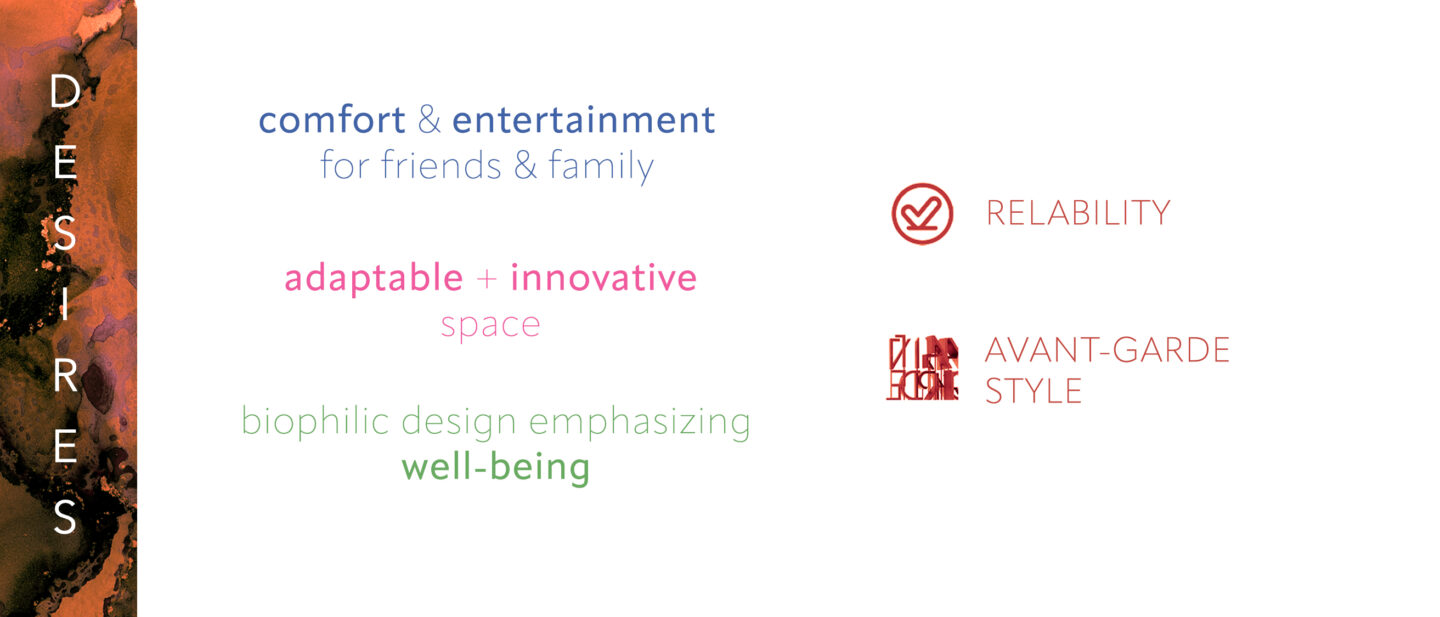 DESIRES

comfort & entertainment
for friends & family

adaptable + innovative
space

biophilic design emphasizing
well-being

RELABILITY

AVANT-GARDE
STYLE